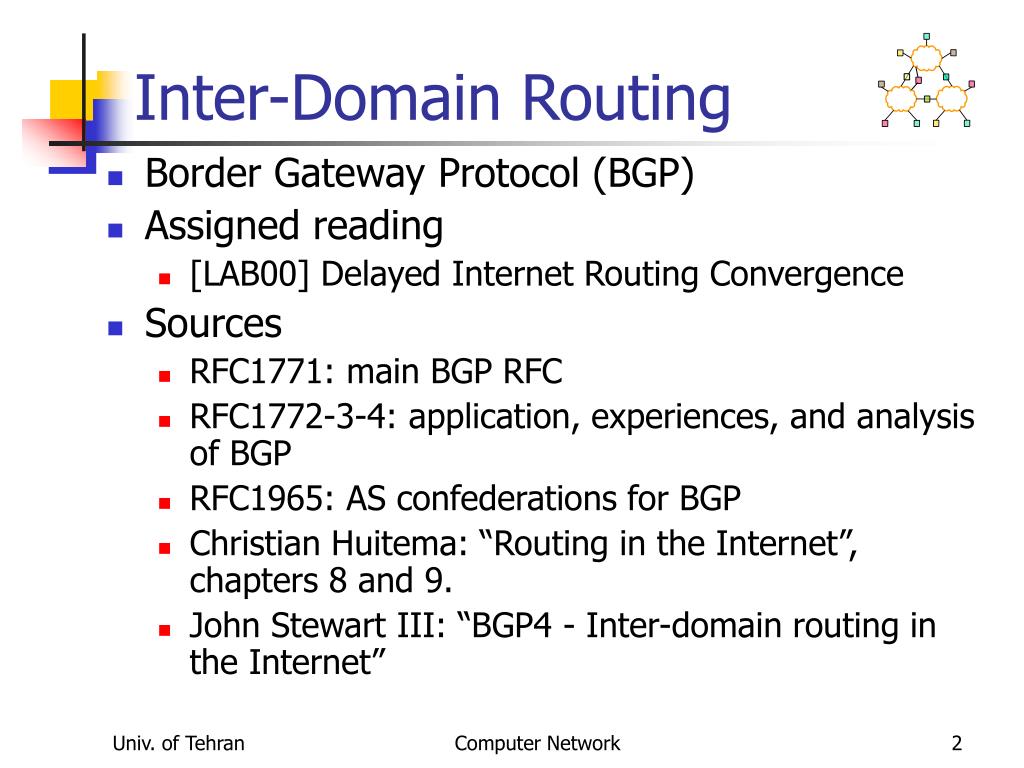 Inter-Domain Routing

- Border Gateway Protocol (BGP)
- Assigned reading
  - [LAB00] Delayed Internet Routing Convergence
- Sources
  - RFC1771: main BGP RFC
  - RFC1772-3-4: application, experiences, and analysis of BGP
  - RFC1965: AS confederations for BGP
  - Christian Huitema: “Routing in the Internet”, chapters 8 and 9.
  - John Stewart III: “BGP4 - Inter-domain routing in the Internet”

Univ. of Tehran

Computer Network

2